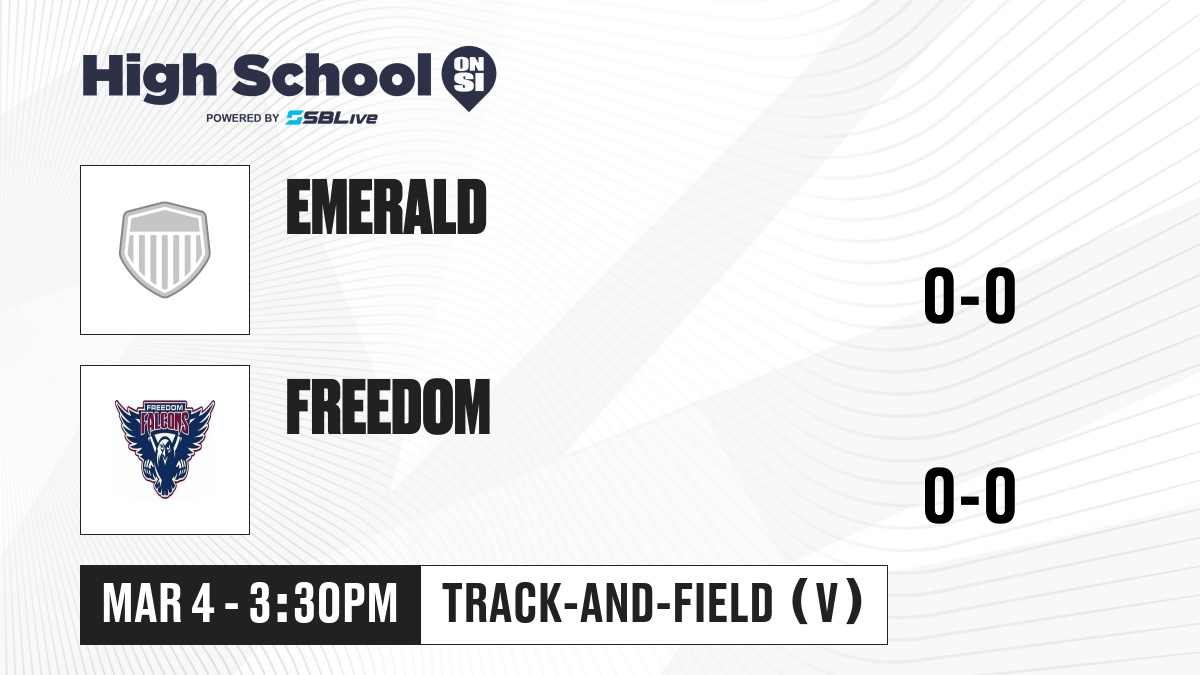 High School ON SI
POWERED BY SBLive

EMERALD

0-0

FREEDOM FALCONS

FREEDOM

0-0

MAR 4 - 3:30PM

TRACK-AND-FIELD (V)